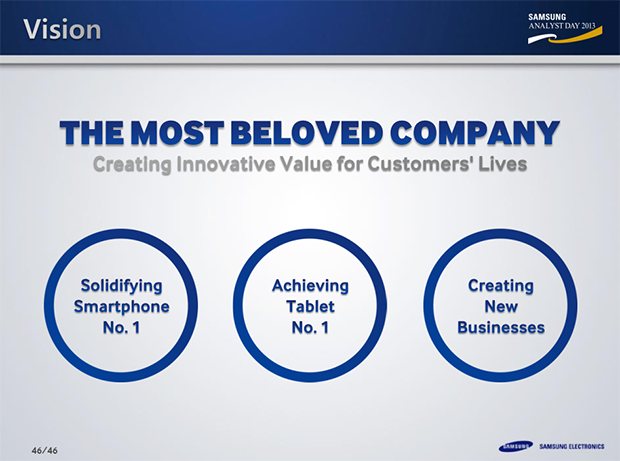 Vision

SAMSUNG
ANALYST DAY 2013

THE MOST BELOVED COMPANY
Creating Innovative Value for Customers' Lives

Solidifying Smartphone No. 1

Achieving Tablet No. 1

Creating New Businesses

46/46

SAMSUNG SAMSUNG ELECTRONICS